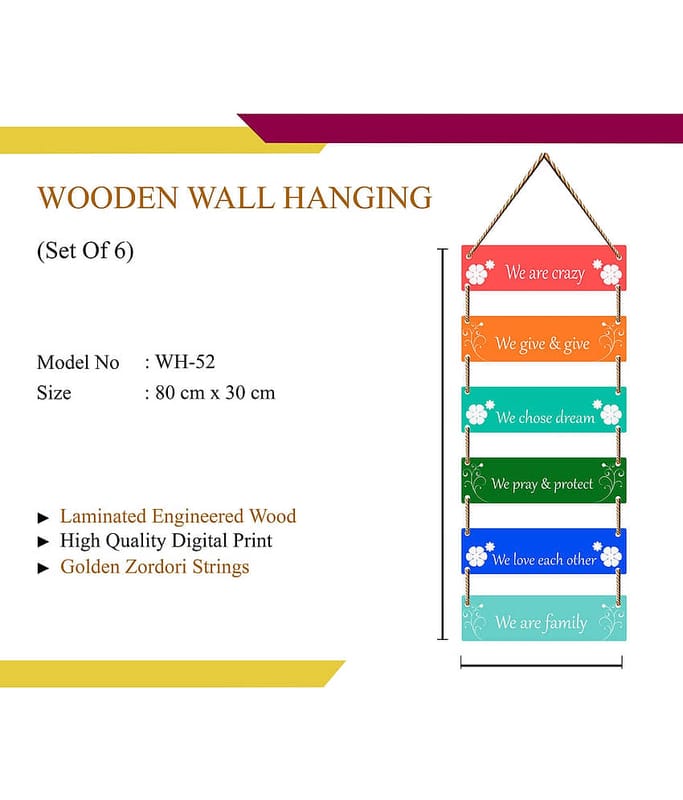 WOODEN WALL HANGING

(Set Of 6)

Model No : WH-52
Size : 80 cm x 30 cm

► Laminated Engineered Wood
► High Quality Digital Print
► Golden Zordori Strings

We are crazy
We give & give
We chose dream
We pray & protect
We love each other
We are family